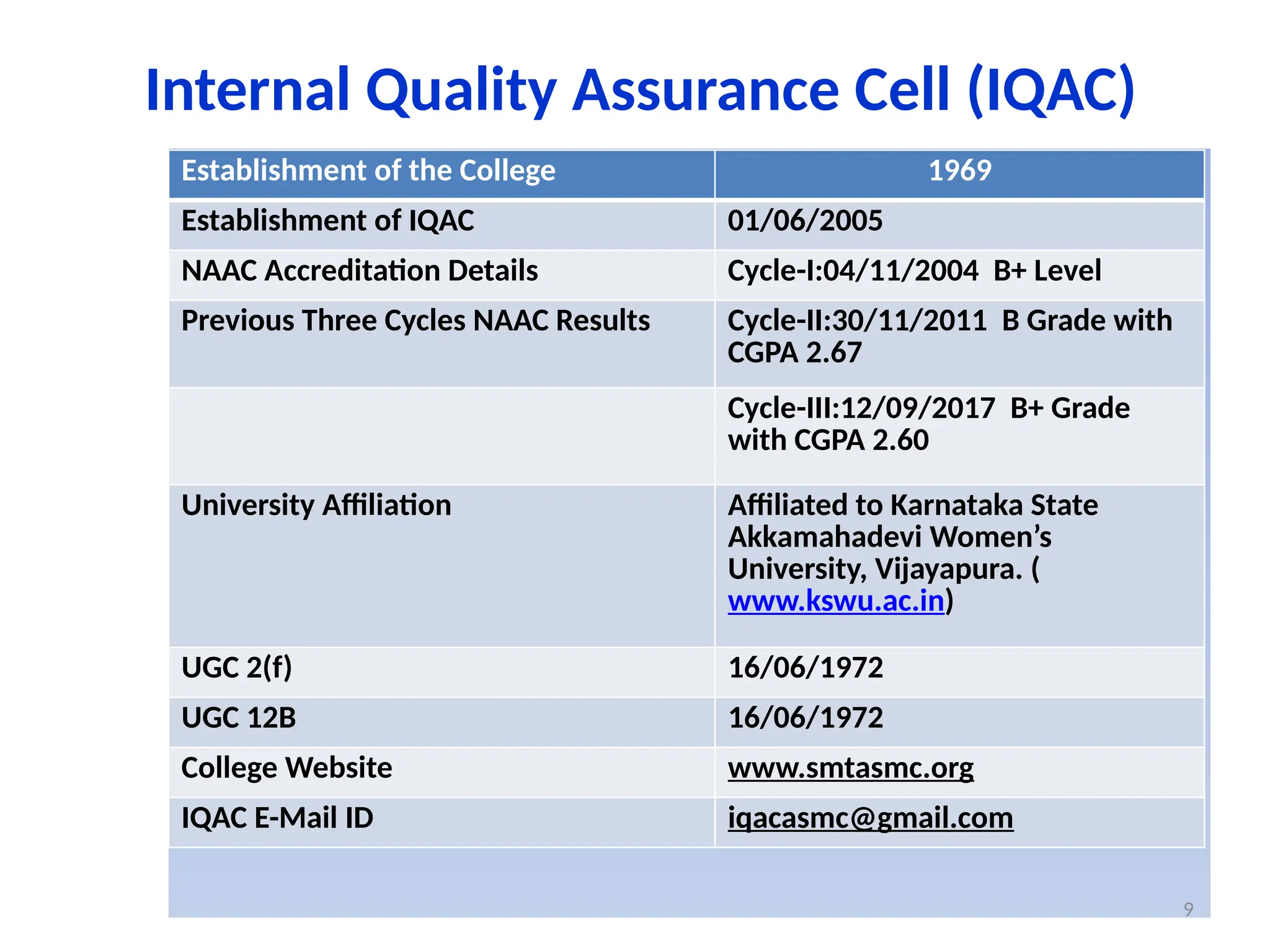 Internal Quality Assurance Cell (IQAC)

| Establishment of the College | 1969 |
|---|---|
| Establishment of IQAC | 01/06/2005 |
| NAAC Accreditation Details | Cycle-I:04/11/2004 B+ Level |
| Previous Three Cycles NAAC Results | Cycle-II:30/11/2011 B Grade with CGPA 2.67 |
| | Cycle-III:12/09/2017 B+ Grade with CGPA 2.60 |
| University Affiliation | Affiliated to Karnataka State Akkamahadevi Women's University, Vijayapura. ( www.kswu.ac.in) |
| UGC 2(f) | 16/06/1972 |
| UGC 12B | 16/06/1972 |
| College Website | www.smtasmc.org |
| IQAC E-Mail ID | iqacasmc@gmail.com |

9